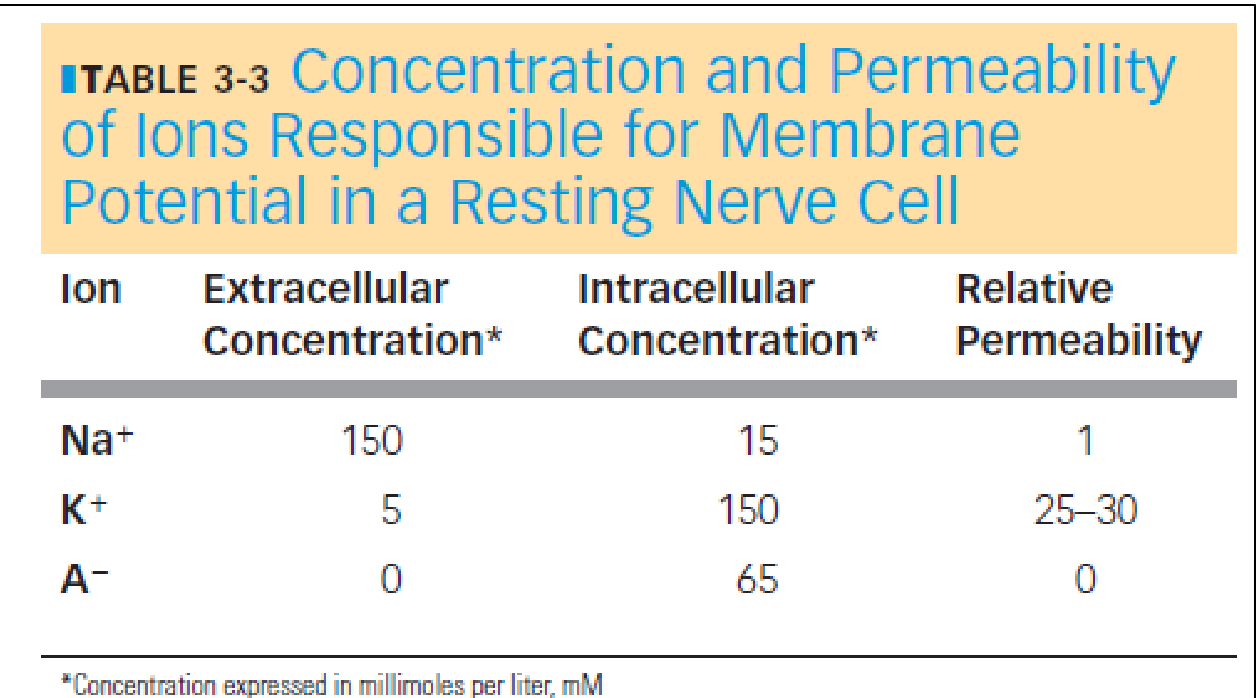 TABLE 3-3 Concentration and Permeability of Ions Responsible for Membrane Potential in a Resting Nerve Cell

| Ion | Extracellular Concentration* | Intracellular Concentration* | Relative Permeability |
|---|---|---|---|
| $Na^+$ | 150 | 15 | 1 |
| $K^+$ | 5 | 150 | 25–30 |
| $A^-$ | 0 | 65 | 0 |

*Concentration expressed in millimoles per liter, mM